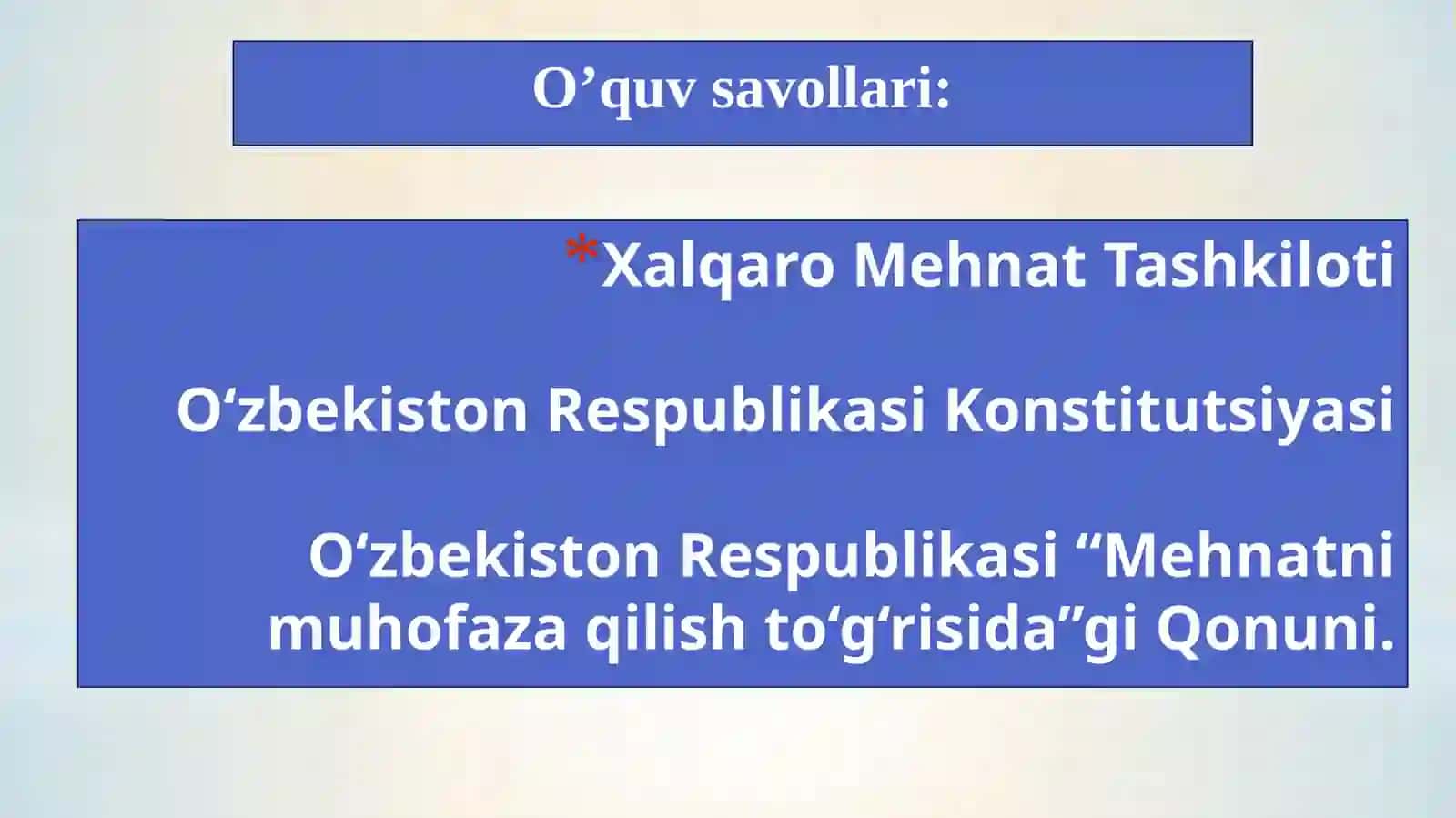 O’quv savollari:

*Xalqaro Mehnat Tashkiloti

O‘zbekiston Respublikasi Konstitutsiyasi

O‘zbekiston Respublikasi “Mehnatni muhofaza qilish to‘g‘risida”gi Qonuni.